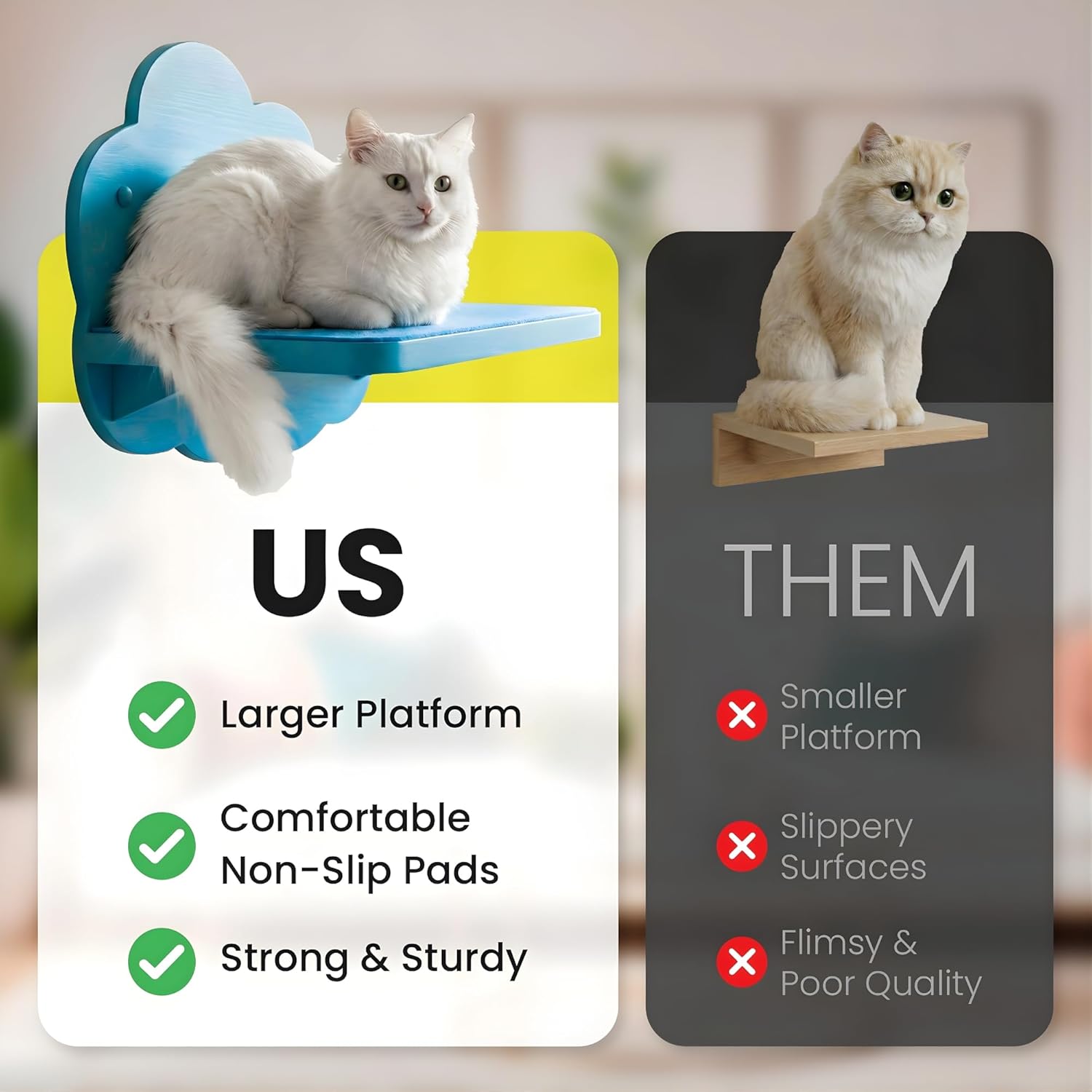 US

Larger Platform

Comfortable Non-Slip Pads

Strong & Sturdy

THEM

Smaller Platform

Slippery Surfaces

Flimsy & Poor Quality